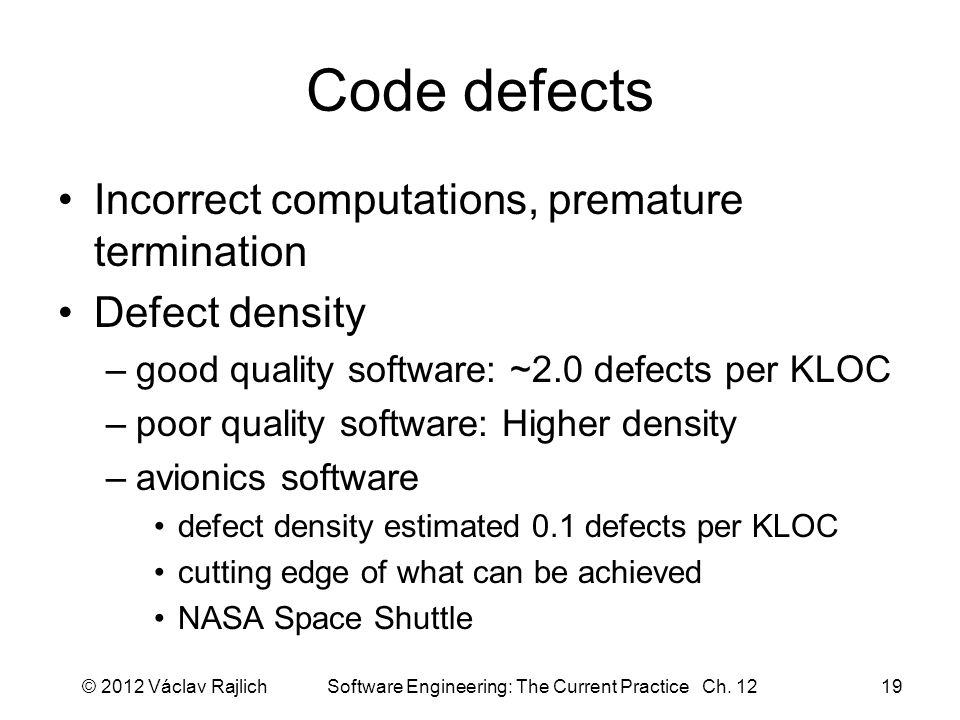 Code defects

• Incorrect computations, premature termination
• Defect density
– good quality software: ~2.0 defects per KLOC
– poor quality software: Higher density
– avionics software
• defect density estimated 0.1 defects per KLOC
• cutting edge of what can be achieved
• NASA Space Shuttle

© 2012 Václav Rajlich Software Engineering: The Current Practice Ch. 12 19